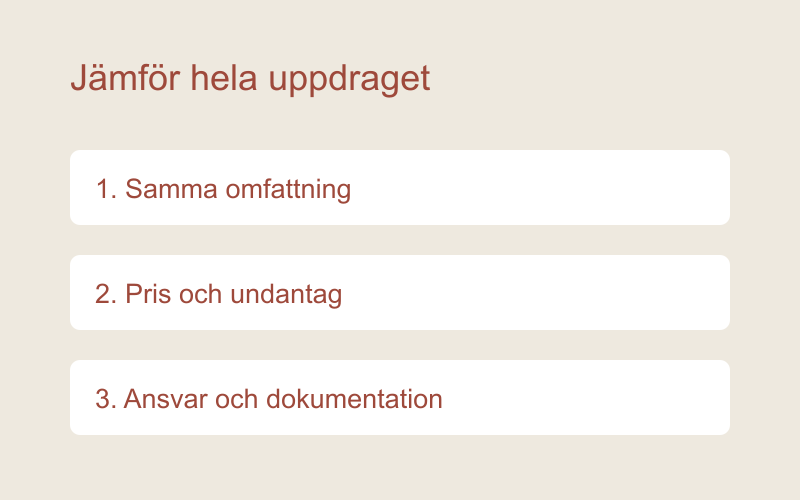 Jämför hela uppdraget

1. Samma omfattning

2. Pris och undantag

3. Ansvar och dokumentation